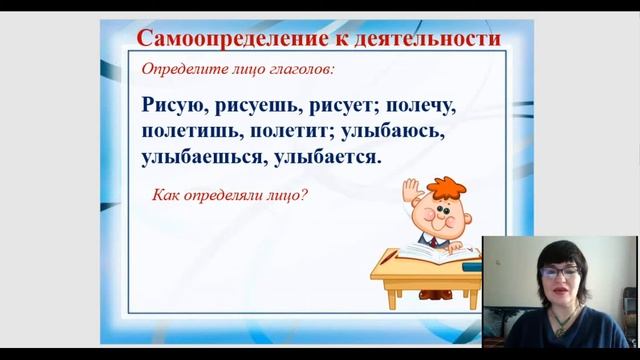 Самоопределение к деятельности

Определите лицо глаголов:

Рисую, рисуешь, рисует; полечу, полетишь, полетит; улыбаюсь, улыбаешься, улыбается.

Как определяли лицо?